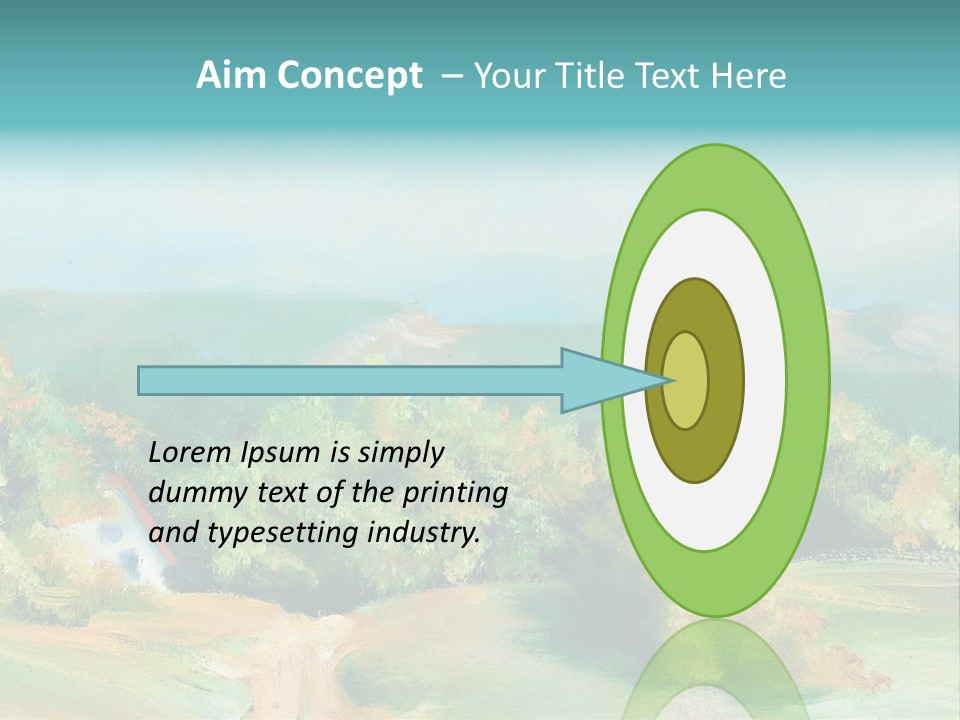 Aim Concept – Your Title Text Here

Lorem Ipsum is simply dummy text of the printing and typesetting industry.